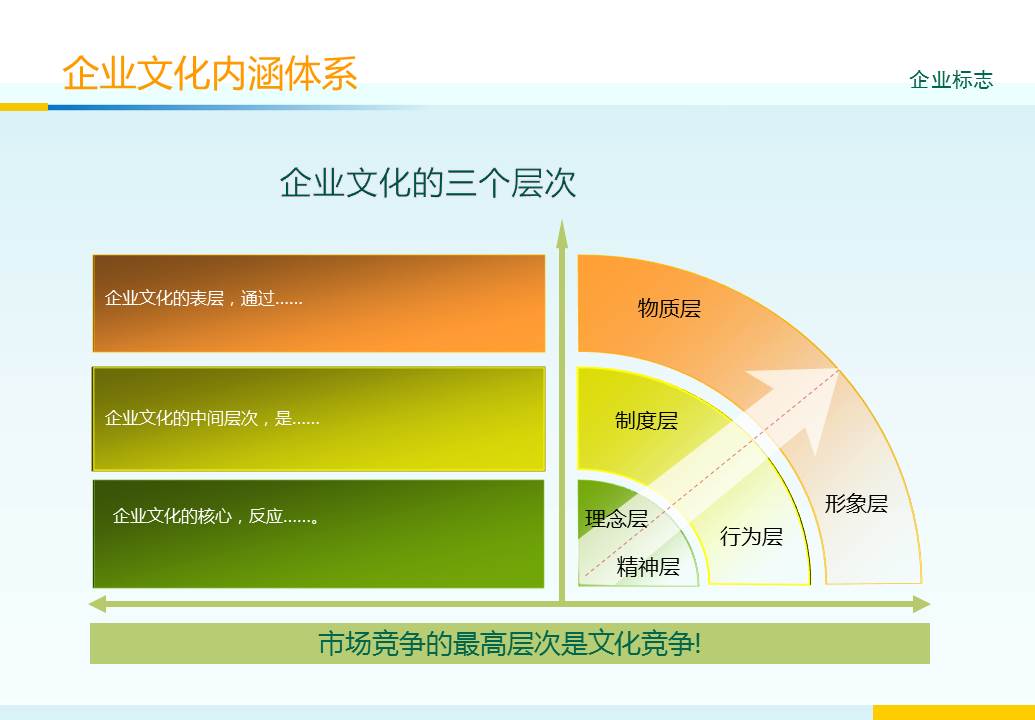 企业文化内涵体系

企业标志

企业文化的三个层次

企业文化的表层，通过……

企业文化的中间层次，是……

企业文化的核心，反应……。

物质层

制度层

理念层

精神层

行为层

形象层

市场竞争的最高层次是文化竞争!